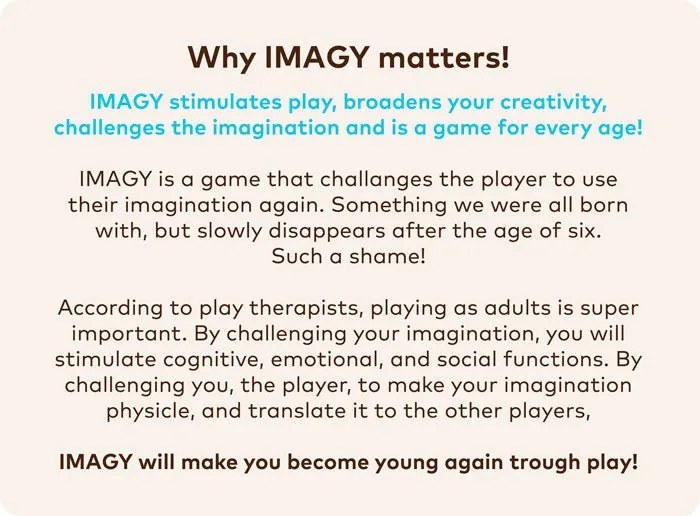 Why IMAGY matters!

IMAGY stimulates play, broadens your creativity, challenges the imagination and is a game for every age!

IMAGY is a game that challanges the player to use their imagination again. Something we were all born with, but slowly disappears after the age of six. Such a shame!

According to play therapists, playing as adults is super important. By challenging your imagination, you will stimulate cognitive, emotional, and social functions. By challenging you, the player, to make your imagination physicle, and translate it to the other players,

IMAGY will make you become young again trough play!